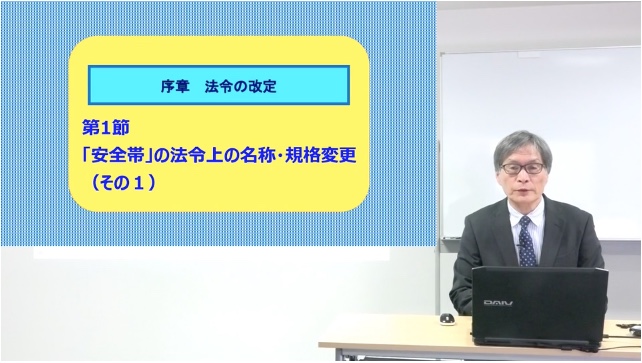 序章　法令の改定

第1節
「安全帯」の法令上の名称・規格変更
（その１）

DAIV